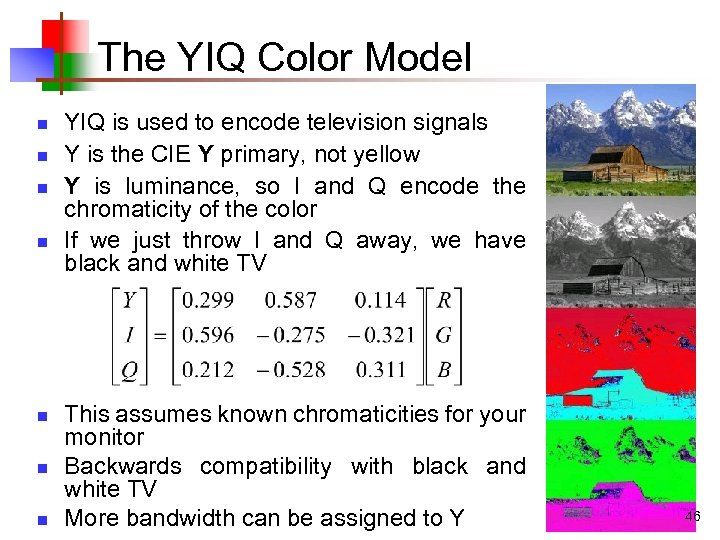 The YIQ Color Model

- YIQ is used to encode television signals
- Y is the CIE **Y** primary, not yellow
- **Y** is luminance, so I and Q encode the chromaticity of the color
- If we just throw I and Q away, we have black and white TV

$\begin{bmatrix} Y \\ I \\ Q \end{bmatrix} = \begin{bmatrix} 0.299 & 0.587 & 0.114 \\ 0.596 & -0.275 & -0.321 \\ 0.212 & -0.528 & 0.311 \end{bmatrix} \begin{bmatrix} R \\ G \\ B \end{bmatrix}$

- This assumes known chromaticities for your monitor
- Backwards compatibility with black and white TV
- More bandwidth can be assigned to Y

46